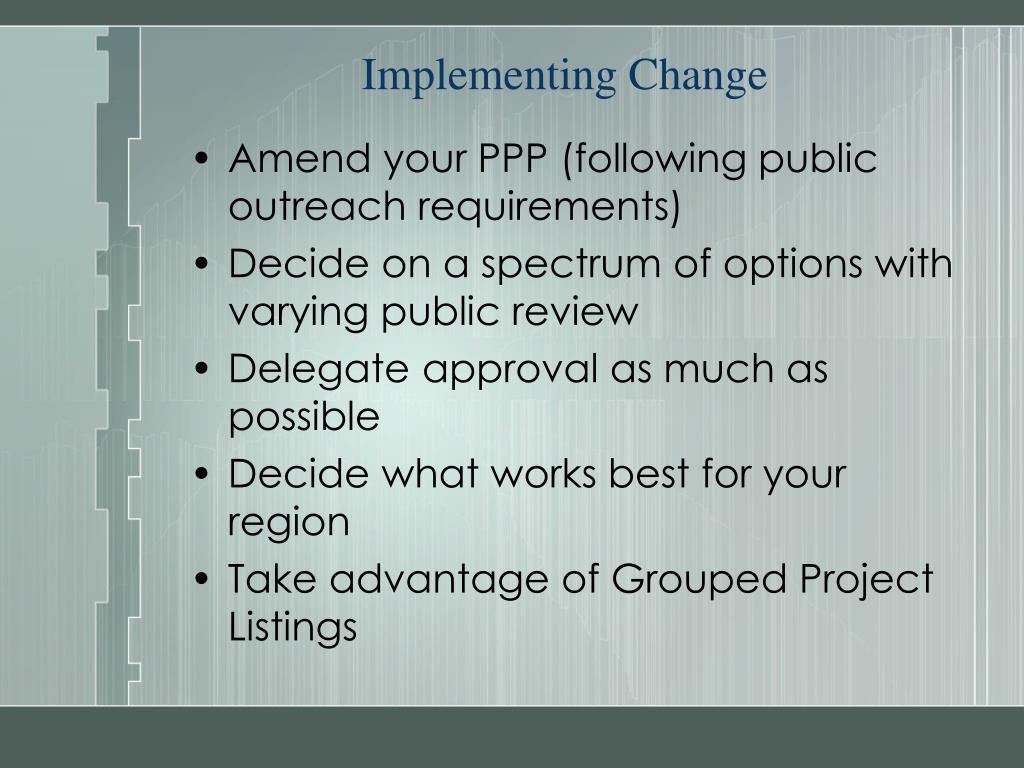 Implementing Change

• Amend your PPP (following public outreach requirements)
• Decide on a spectrum of options with varying public review
• Delegate approval as much as possible
• Decide what works best for your region
• Take advantage of Grouped Project Listings